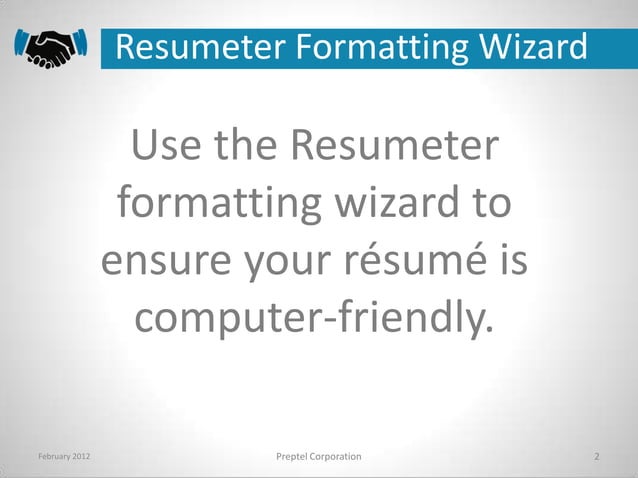 Resumeter Formatting Wizard

Use the Resumeter formatting wizard to ensure your résumé is computer-friendly.

February 2012

Preptel Corporation

2